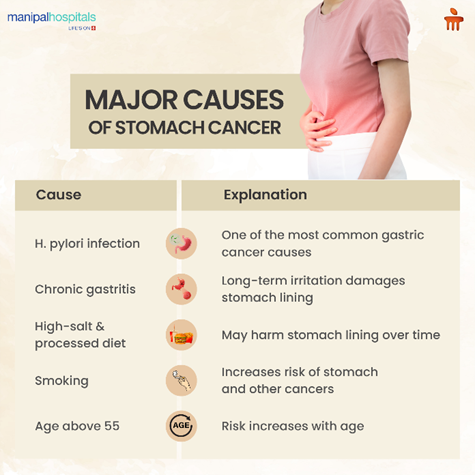 manipalhospitals
LIFE'S ON

MAJOR CAUSES
OF STOMACH CANCER

| Cause | Explanation |
|---|---|
| H. pylori infection | One of the most common gastric cancer causes |
| Chronic gastritis | Long-term irritation damages stomach lining |
| High-salt & processed diet | May harm stomach lining over time |
| Smoking | Increases risk of stomach and other cancers |
| Age above 55 | Risk increases with age |

AGE